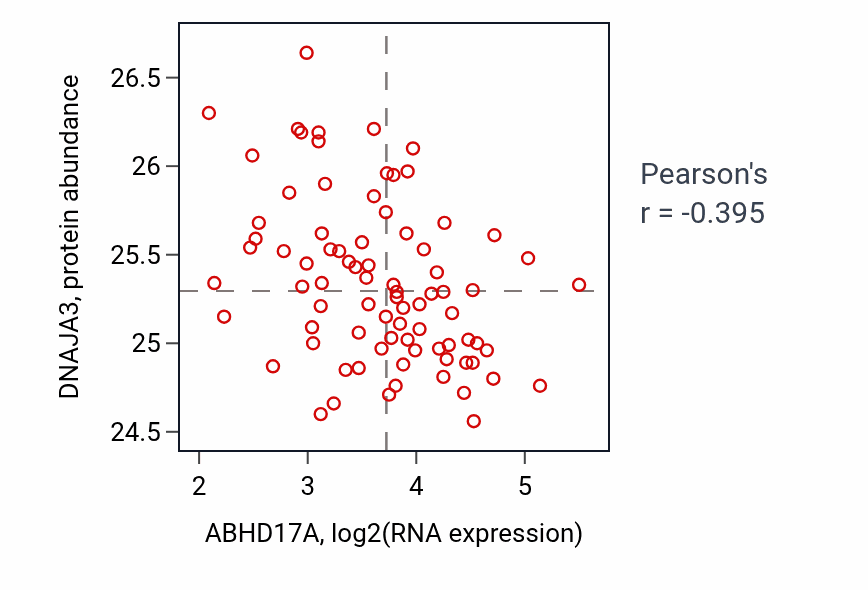 DNAJA3, protein abundance

26.5
26
25.5
25
24.5

2
3
4
5

ABHD17A, log2(RNA expression)

Pearson's
r = -0.395